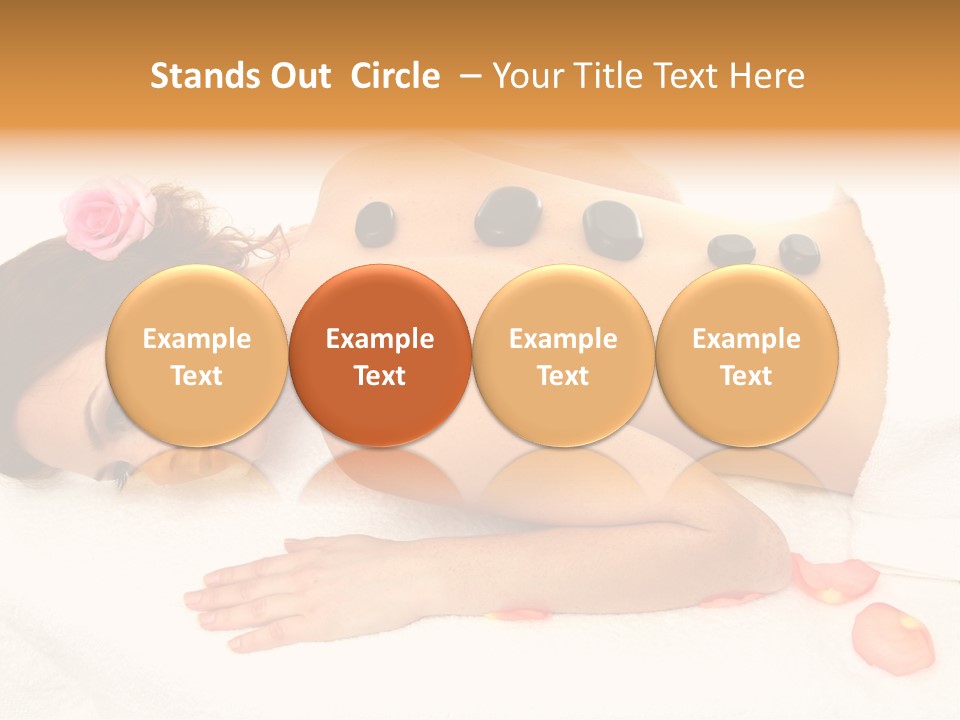 Stands Out Circle – Your Title Text Here

Example Text

Example Text

Example Text

Example Text